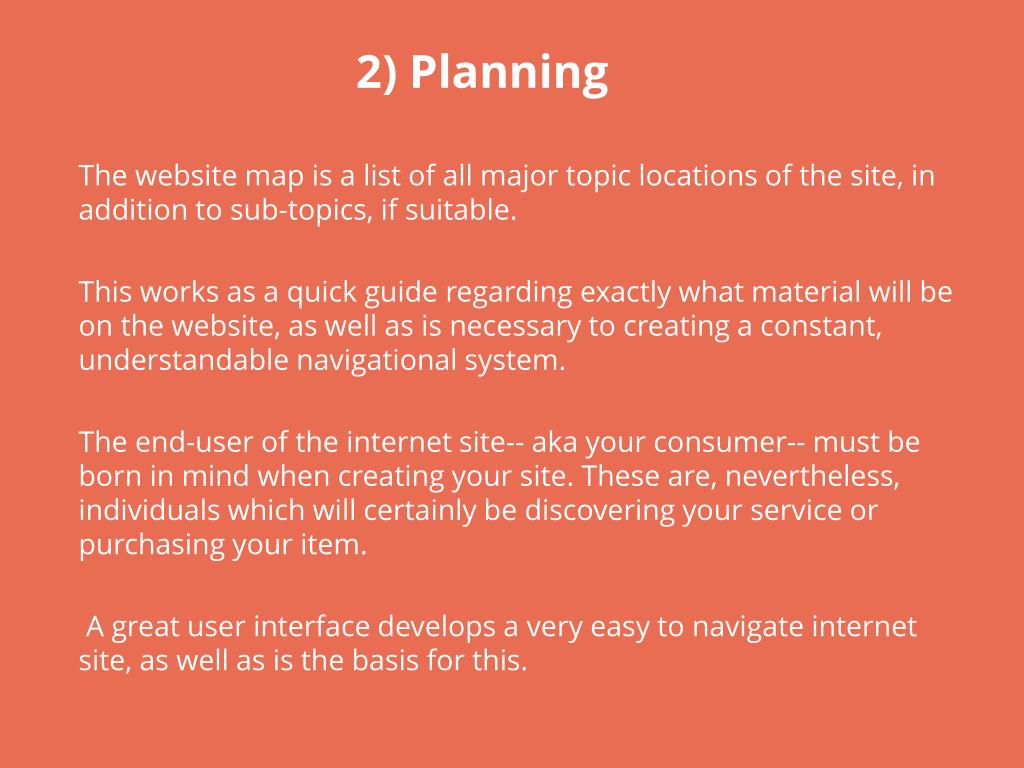 2) Planning

The website map is a list of all major topic locations of the site, in addition to sub-topics, if suitable.

This works as a quick guide regarding exactly what material will be on the website, as well as is necessary to creating a constant, understandable navigational system.

The end-user of the internet site-- aka your consumer-- must be born in mind when creating your site. These are, nevertheless, individuals which will certainly be discovering your service or purchasing your item.

A great user interface develops a very easy to navigate internet site, as well as is the basis for this.